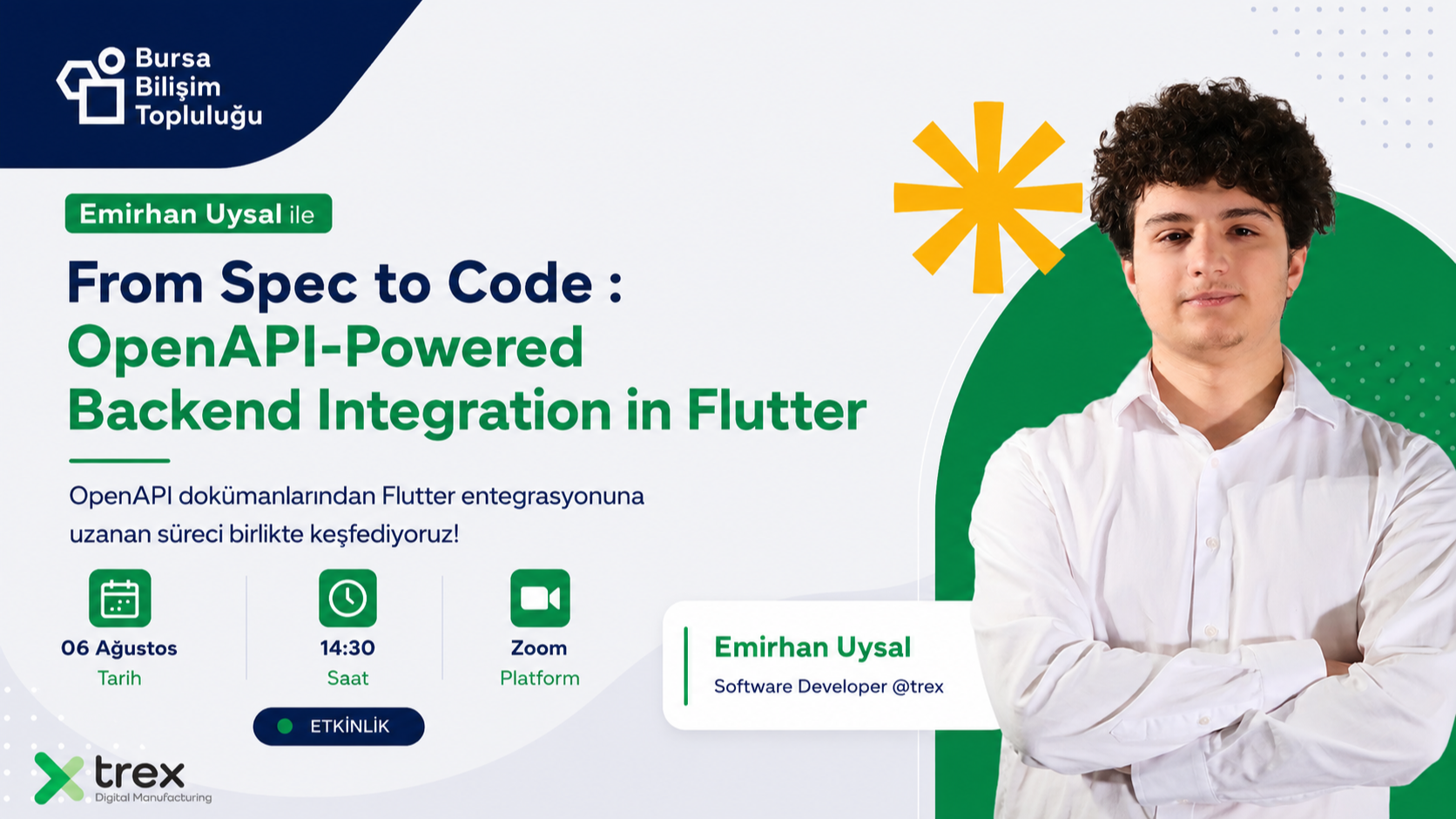 Bursa Bilişim Topluluğu

Emirhan Uysal ile

From Spec to Code :
OpenAPI-Powered Backend Integration in Flutter

OpenAPI dokümanlarından Flutter entegrasyonuna uzanan süreci birlikte keşfediyoruz!

06 Ağustos
Tarih

14:30
Saat

Zoom
Platform

ETKİNLİK

Emirhan Uysal
Software Developer @trex

trex
Digital Manufacturing